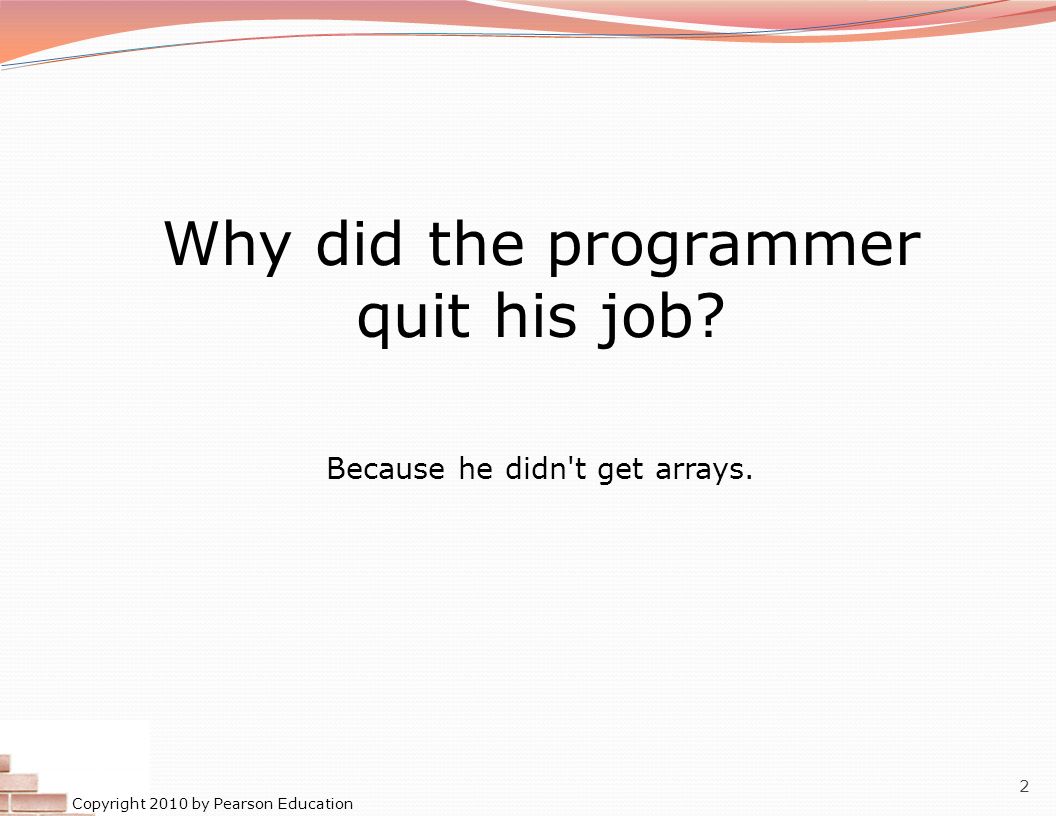 Why did the programmer quit his job?

Because he didn't get arrays.

Copyright 2010 by Pearson Education

2